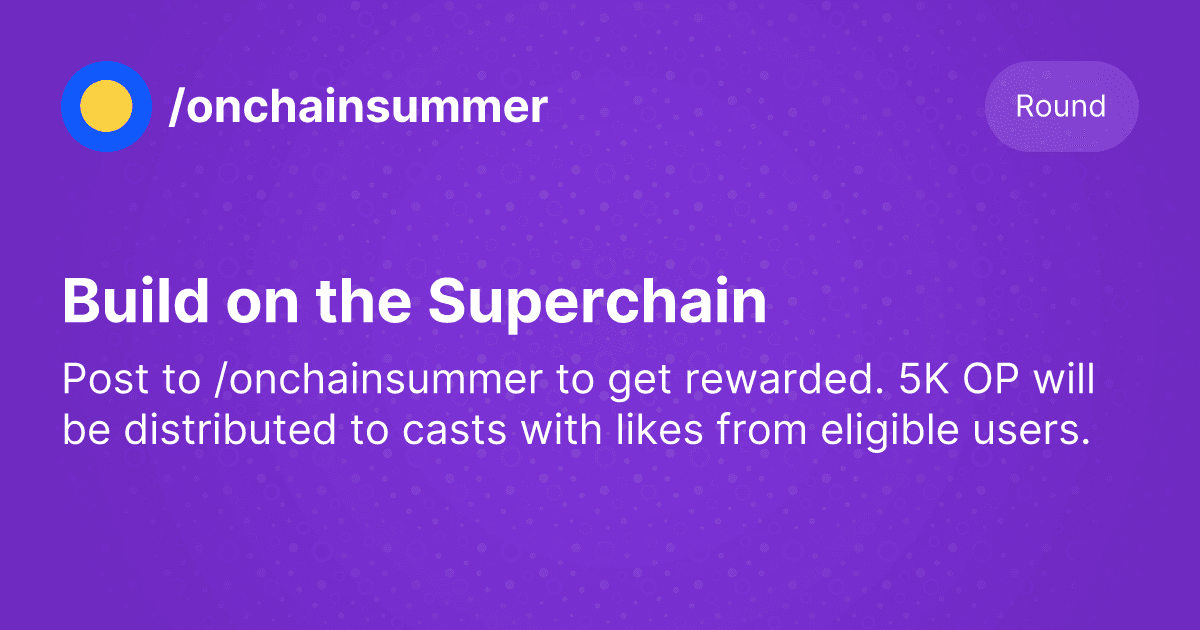 /onchainsummer

Round

Build on the Superchain

Post to /onchainsummer to get rewarded. 5K OP will be distributed to casts with likes from eligible users.